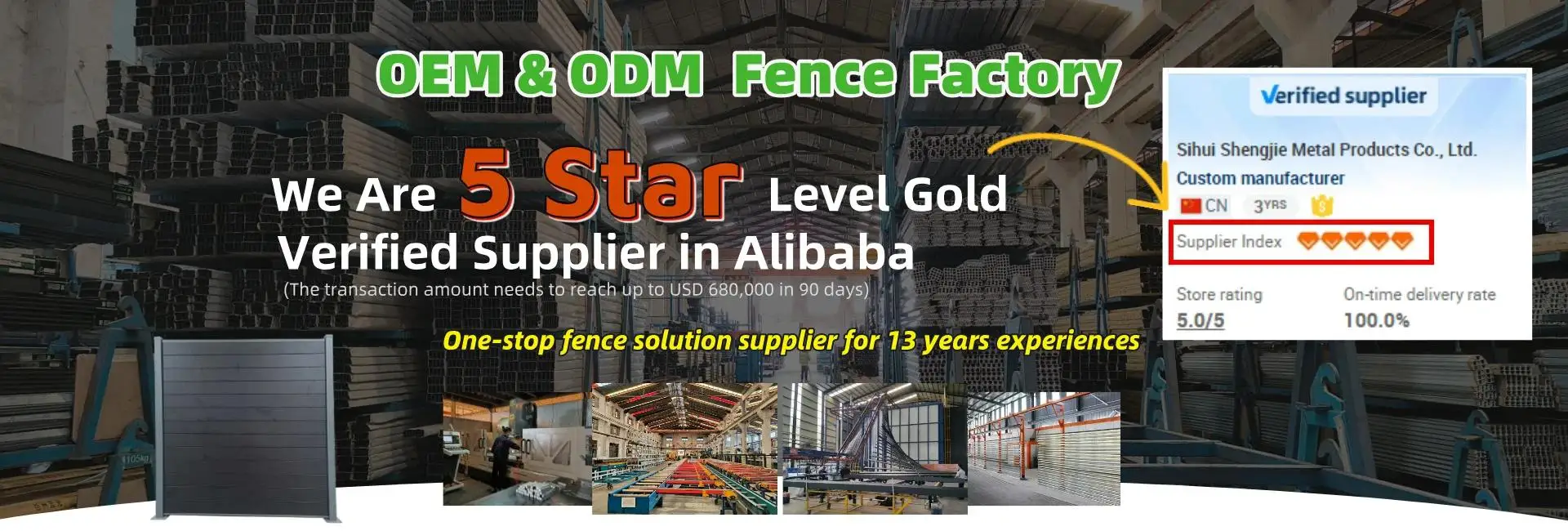 OEM & ODM Fence Factory

We Are 5 Star Level Gold Verified Supplier in Alibaba

(The transaction amount needs to reach up to USD 680,000 in 90 days)

One-stop fence solution supplier for 13 years experiences

Verified supplier

Sihui Shengjie Metal Products Co., Ltd.

Custom manufacturer

CN 3YRS

Supplier Index

Store rating
5.0/5

On-time delivery rate
100.0%